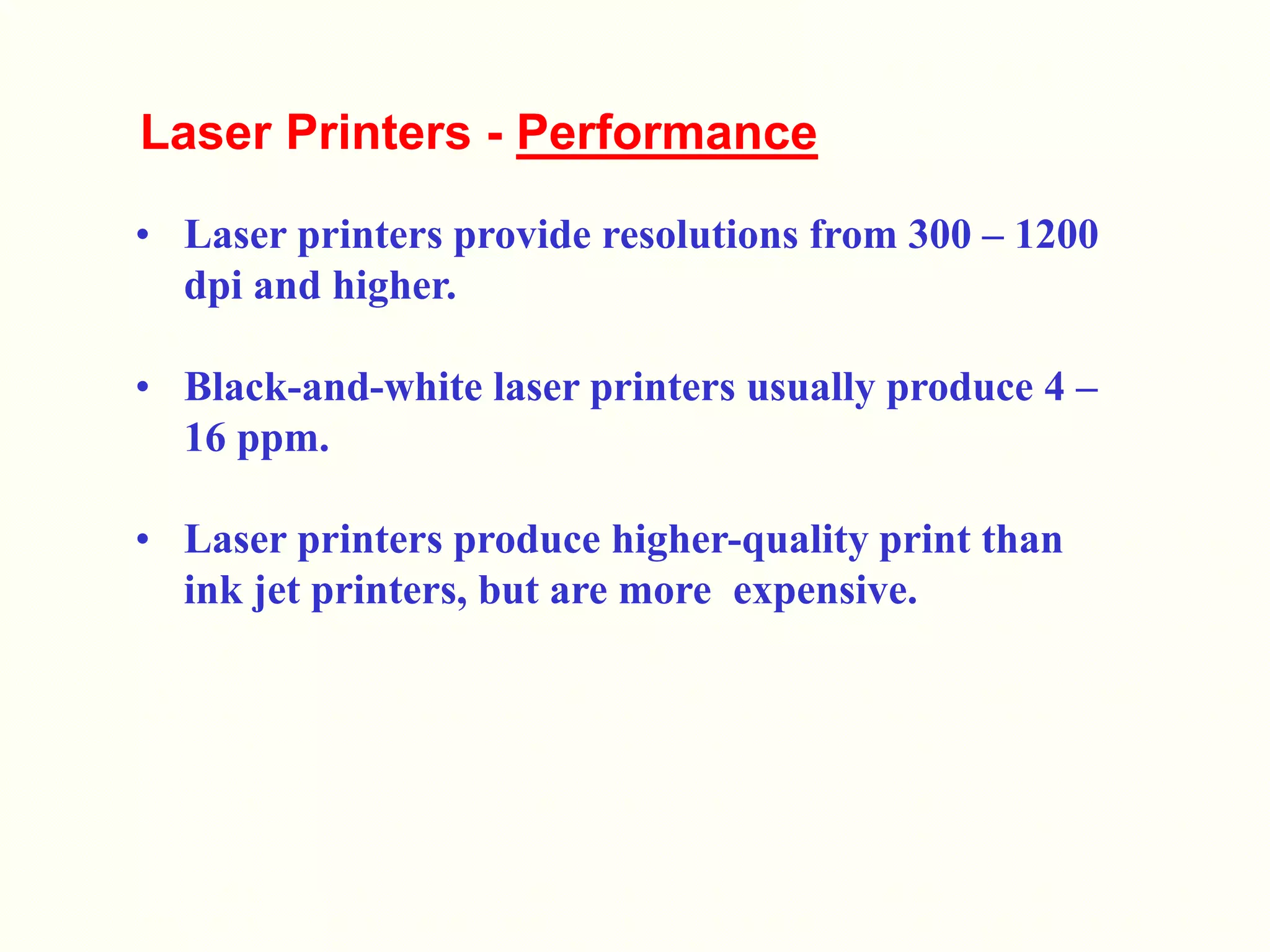 Laser Printers - Performance

• Laser printers provide resolutions from 300 – 1200 dpi and higher.

• Black-and-white laser printers usually produce 4 – 16 ppm.

• Laser printers produce higher-quality print than ink jet printers, but are more expensive.